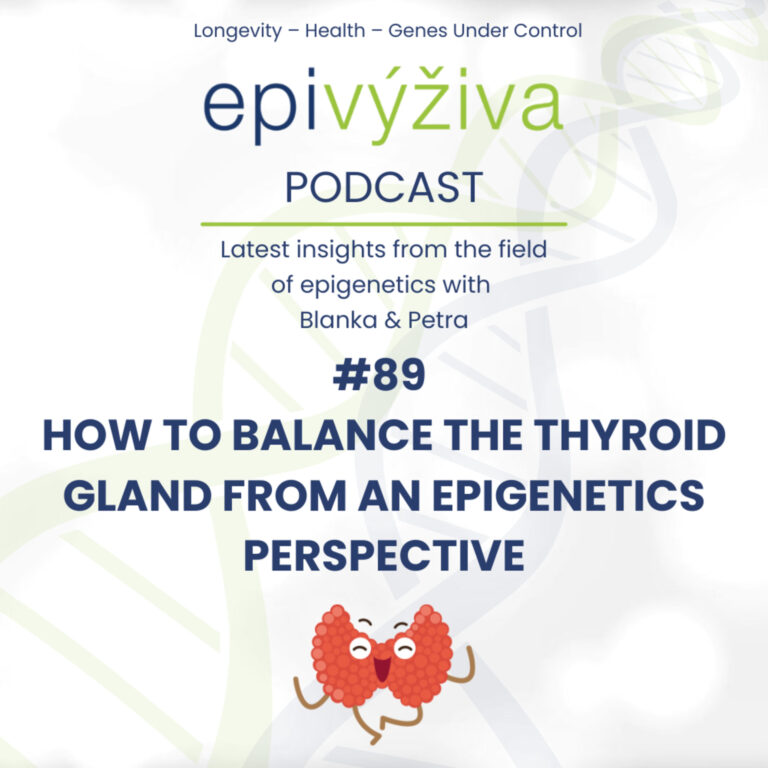 Longevity – Health – Genes Under Control

epivýživa

PODCAST

Latest insights from the field of epigenetics with Blanka & Petra

#89

HOW TO BALANCE THE THYROID GLAND FROM AN EPIGENETICS PERSPECTIVE